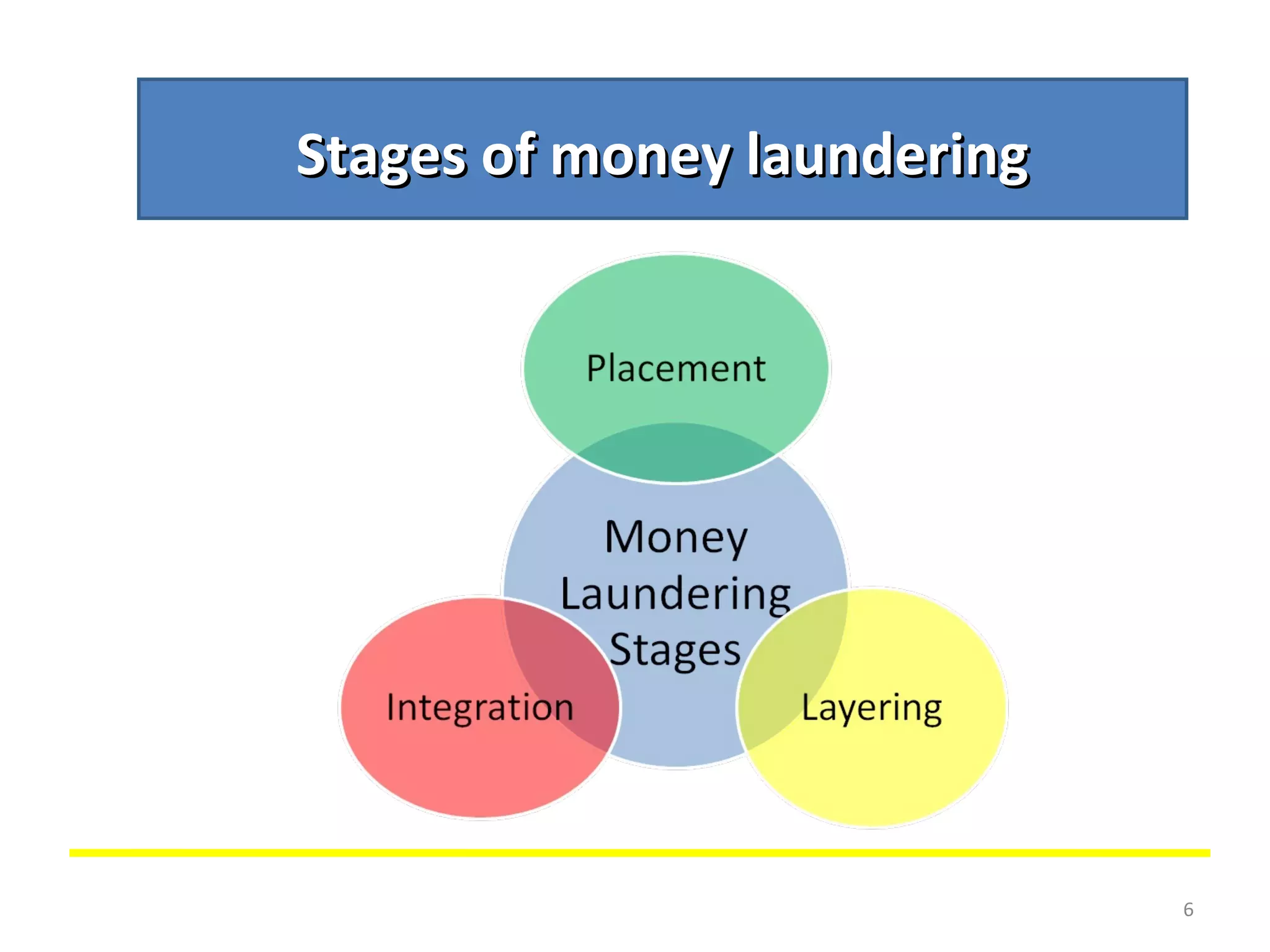 Stages of money laundering

Placement

Money Laundering Stages

Integration

Layering

6